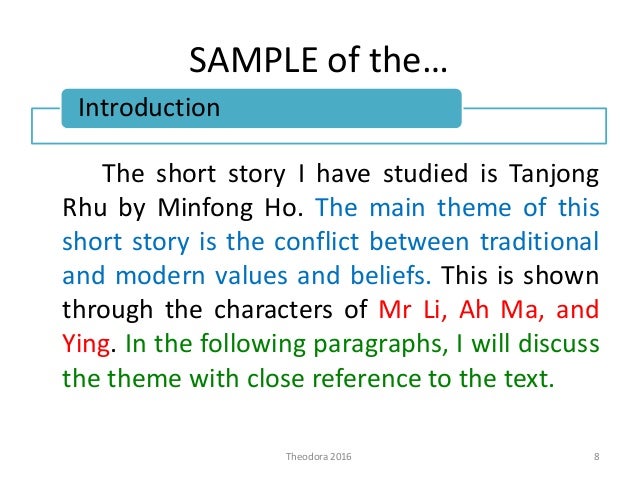 SAMPLE of the…

Introduction

The short story I have studied is Tanjong Rhu by Minfong Ho. The main theme of this short story is the conflict between traditional and modern values and beliefs. This is shown through the characters of Mr Li, Ah Ma, and Ying. In the following paragraphs, I will discuss the theme with close reference to the text.

Theodora 2016

8